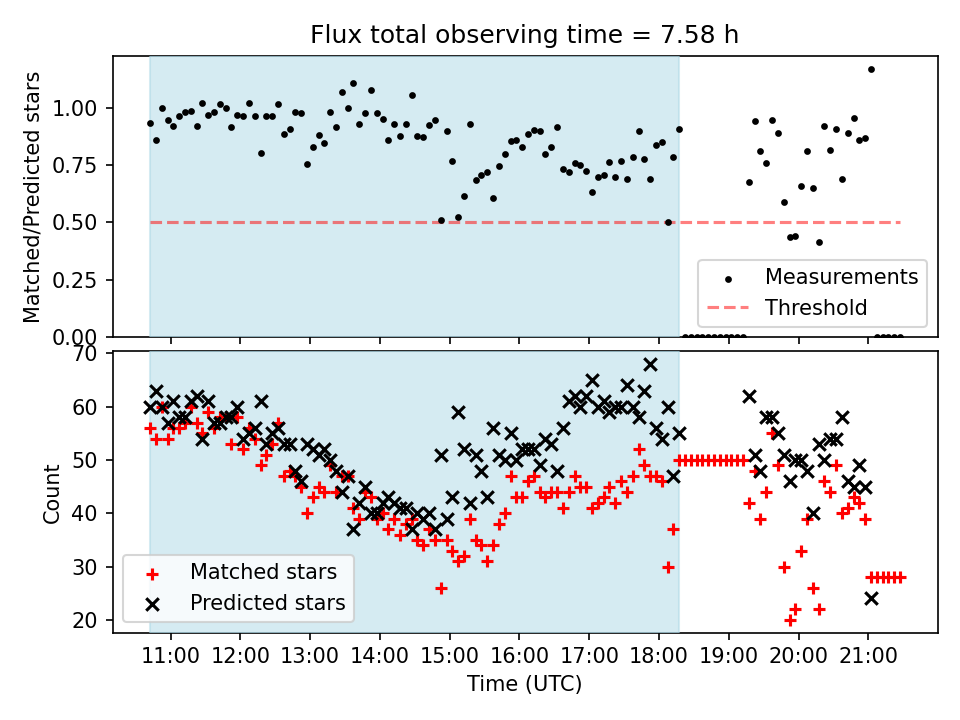 Flux total observing time = 7.58 h

Matched/Predicted stars

1.00
0.75
0.50
0.25
0.00

Measurements
Threshold

Count

70
60
50
40
30
20

Matched stars
Predicted stars

11:00 12:00 13:00 14:00 15:00 16:00 17:00 18:00 19:00 20:00 21:00

Time (UTC)